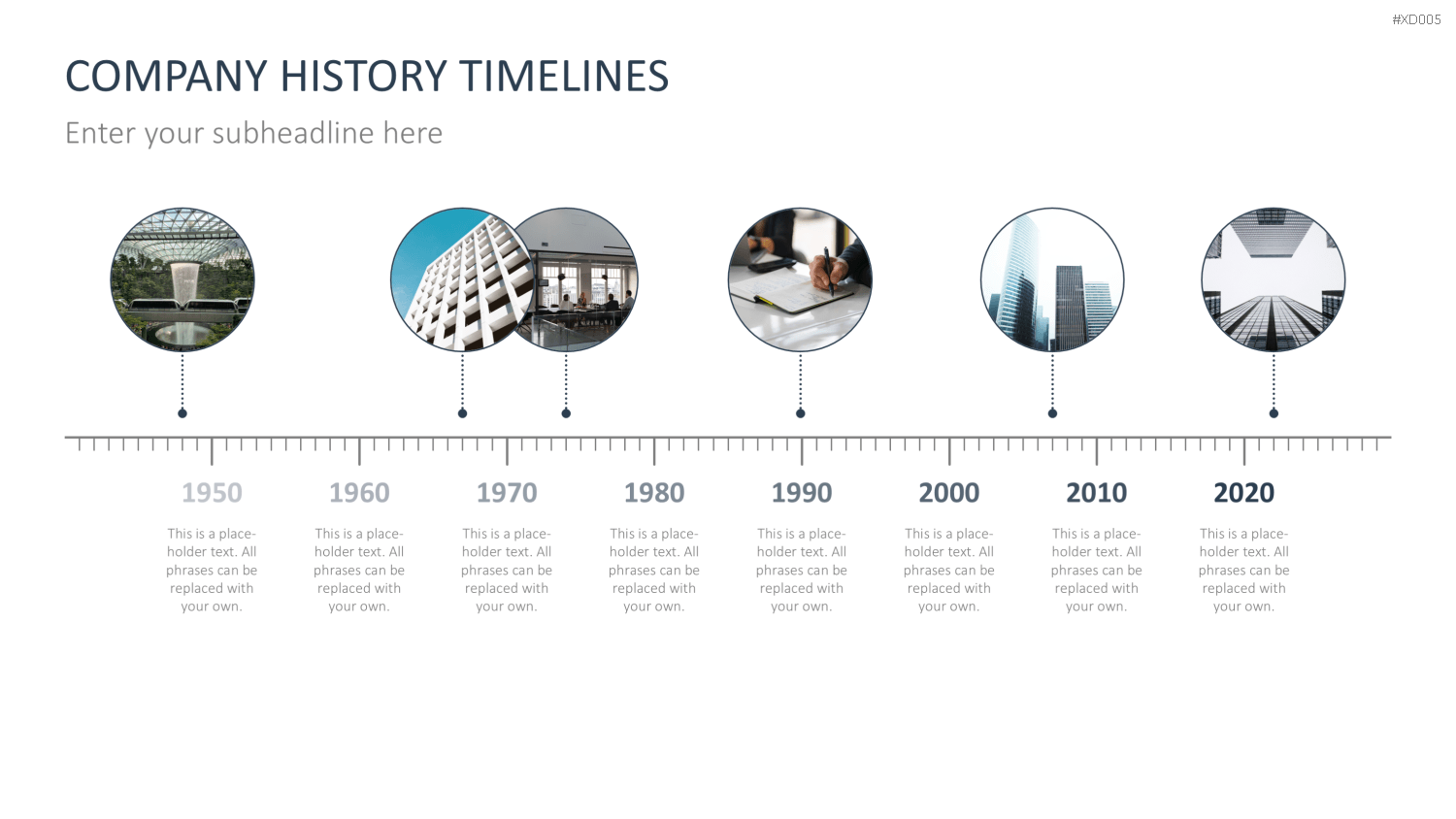 #XD005

COMPANY HISTORY TIMELINES

Enter your subheadline here

1950

This is a placeholder text. All phrases can be replaced with your own.

1960

This is a placeholder text. All phrases can be replaced with your own.

1970

This is a placeholder text. All phrases can be replaced with your own.

1980

This is a placeholder text. All phrases can be replaced with your own.

1990

This is a placeholder text. All phrases can be replaced with your own.

2000

This is a placeholder text. All phrases can be replaced with your own.

2010

This is a placeholder text. All phrases can be replaced with your own.

2020

This is a placeholder text. All phrases can be replaced with your own.